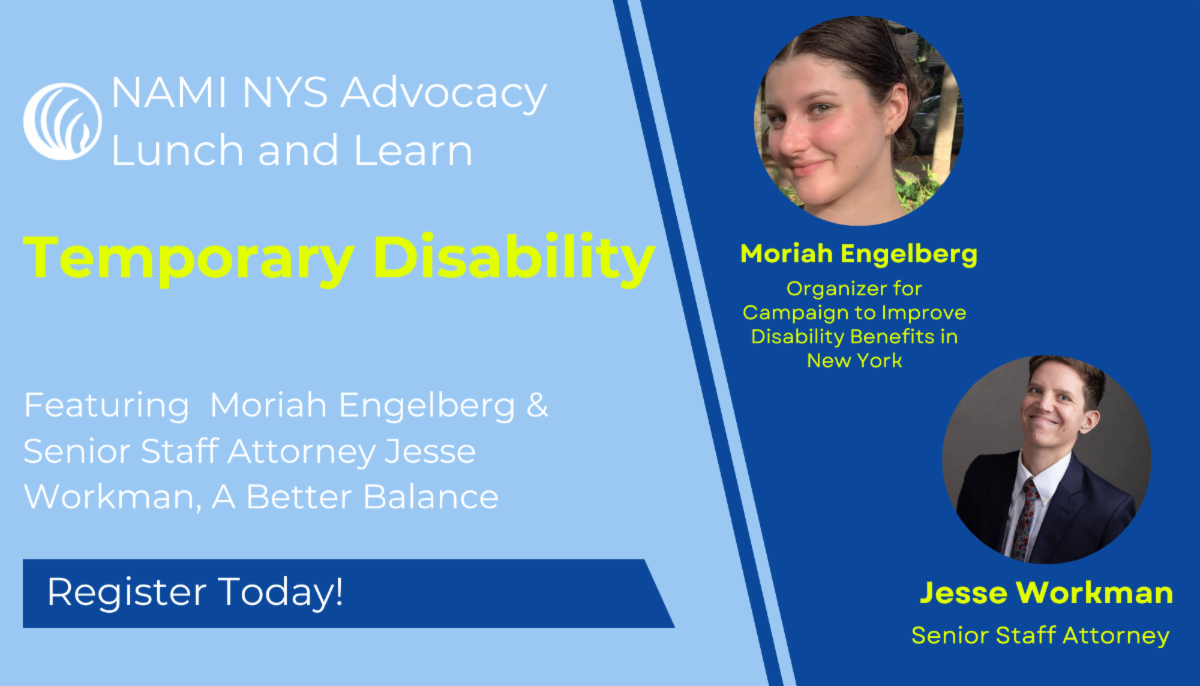 NAMI NYS Advocacy Lunch and Learn

Temporary Disability

Featuring Moriah Engelberg & Senior Staff Attorney Jesse Workman, A Better Balance

Register Today!

Moriah Engelberg
Organizer for Campaign to Improve Disability Benefits in New York

Jesse Workman
Senior Staff Attorney